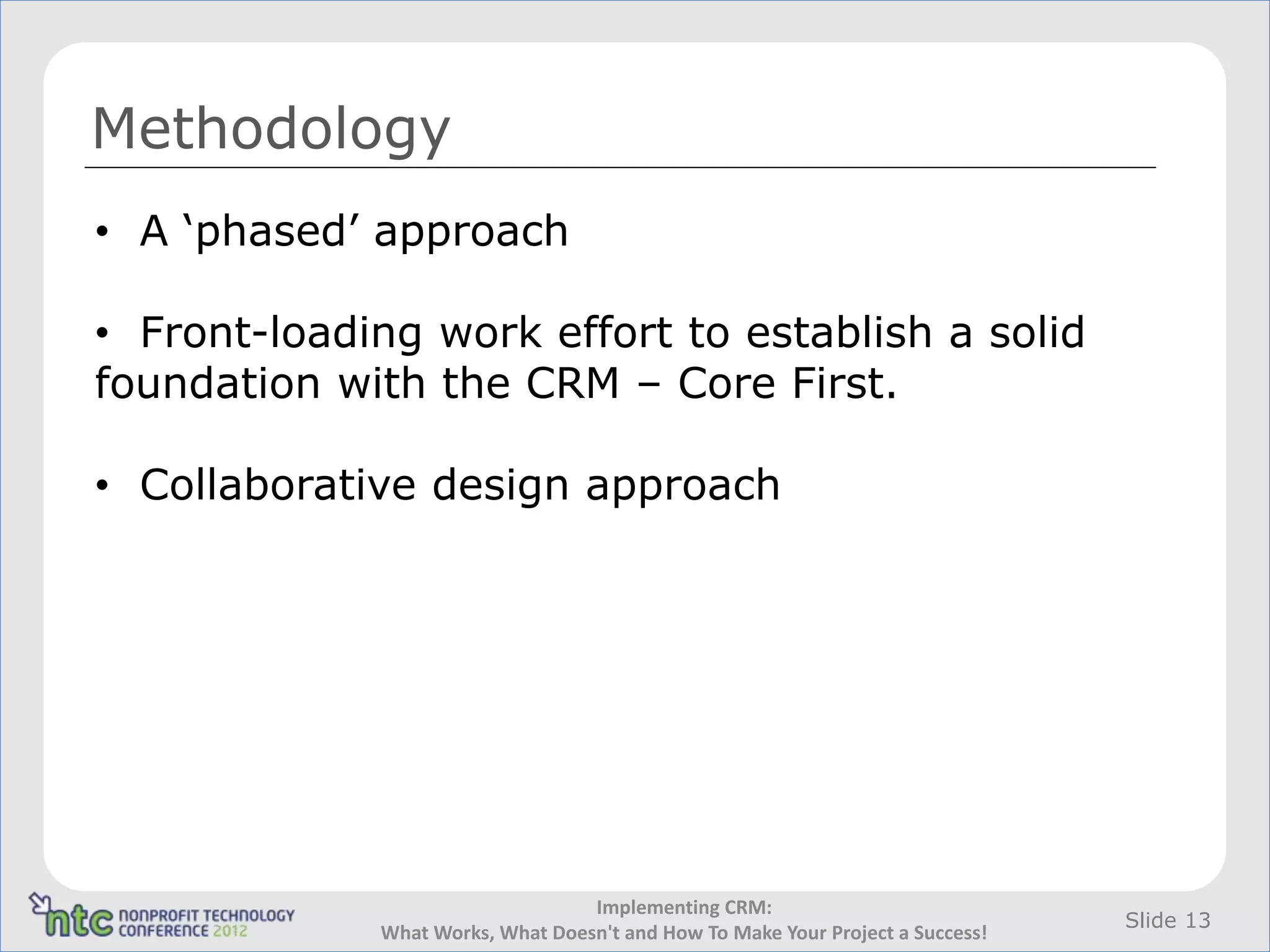 Methodology

• A ‘phased’ approach

• Front-loading work effort to establish a solid foundation with the CRM – Core First.

• Collaborative design approach

ntc NONPROFIT TECHNOLOGY CONFERENCE 2012

Implementing CRM:
What Works, What Doesn't and How To Make Your Project a Success!

Slide 13